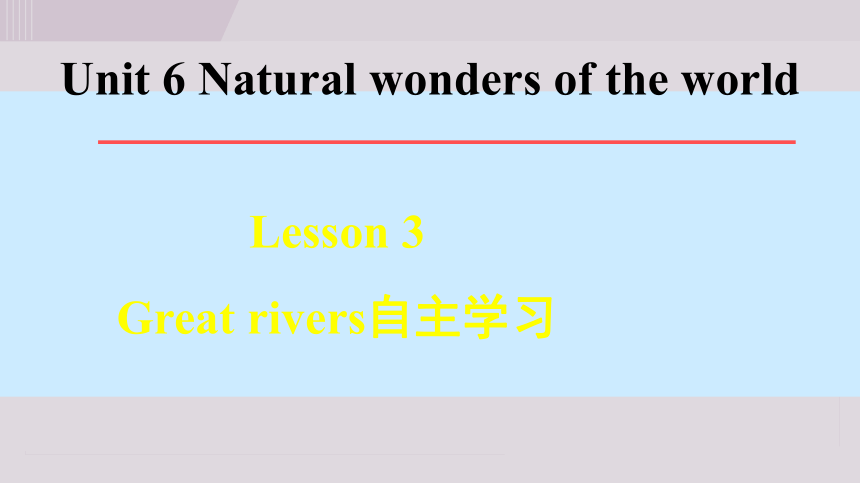 Unit 6 Natural wonders of the world

Lesson 3

Great rivers自主学习